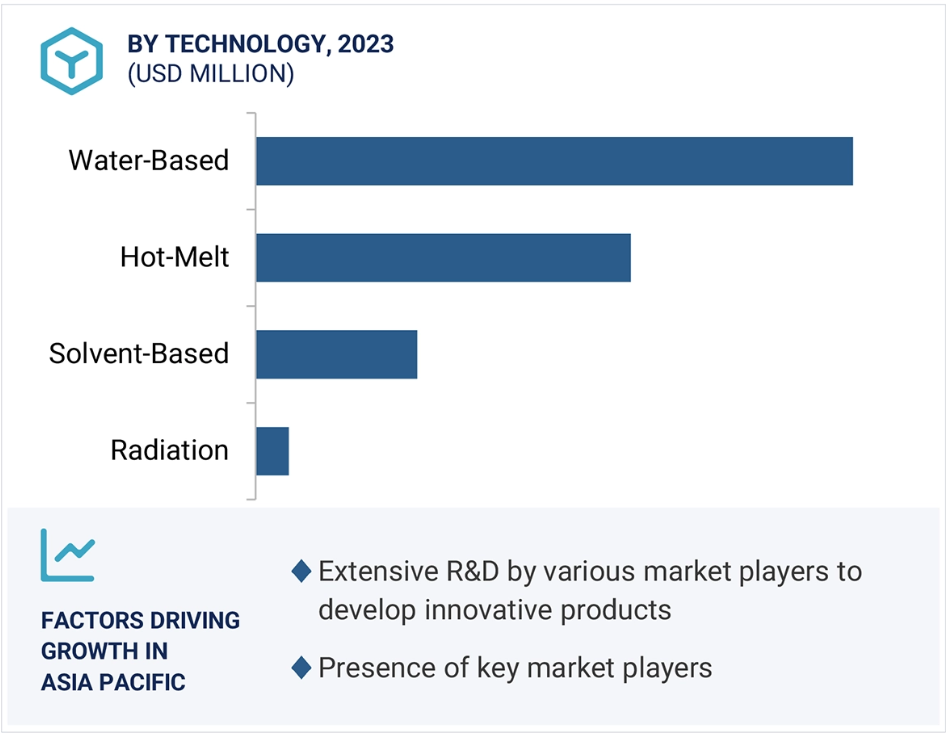 BY TECHNOLOGY, 2023
(USD MILLION)

Water-Based

Hot-Melt

Solvent-Based

Radiation

FACTORS DRIVING GROWTH IN ASIA PACIFIC

◆ Extensive R&D by various market players to develop innovative products

◆ Presence of key market players